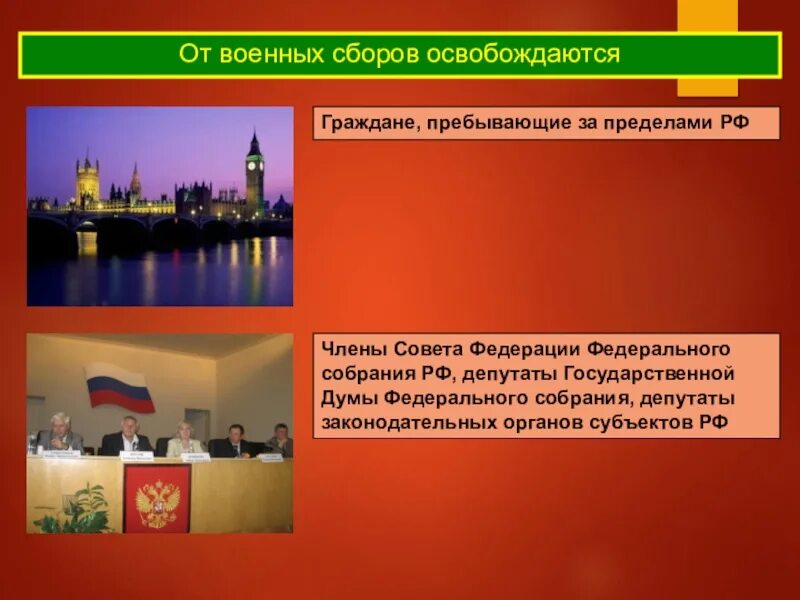 От военных сборов освобождаются

Граждане, пребывающие за пределами РФ

Члены Совета Федерации Федерального собрания РФ, депутаты Государственной Думы Федерального собрания, депутаты законодательных органов субъектов РФ